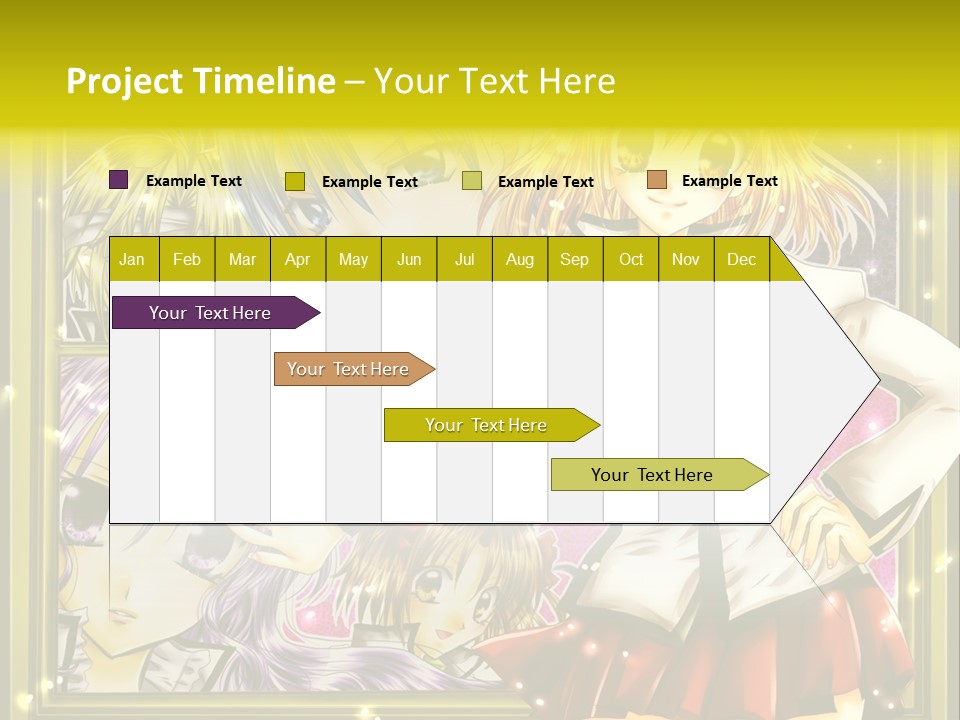 Project Timeline – Your Text Here

Example Text
Example Text
Example Text
Example Text

| Jan | Feb | Mar | Apr | May | Jun | Jul | Aug | Sep | Oct | Nov | Dec |
|---|---|---|---|---|---|---|---|---|---|---|---|

Your Text Here
Your Text Here
Your Text Here
Your Text Here